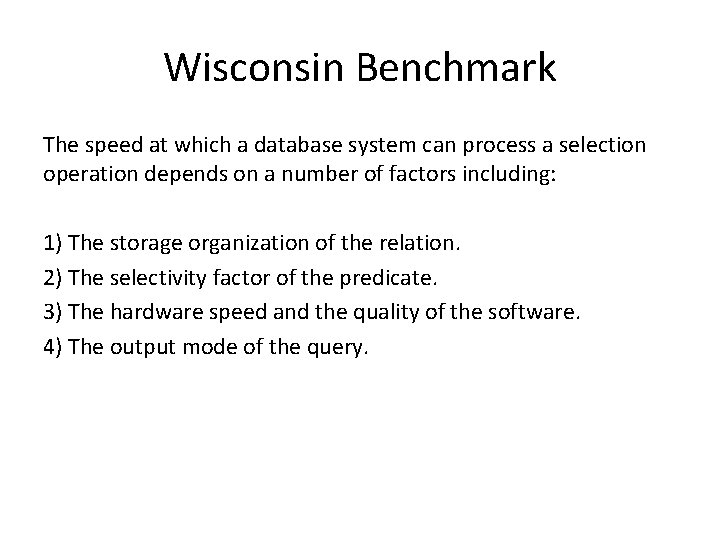 Wisconsin Benchmark

The speed at which a database system can process a selection operation depends on a number of factors including:

1) The storage organization of the relation.
2) The selectivity factor of the predicate.
3) The hardware speed and the quality of the software.
4) The output mode of the query.